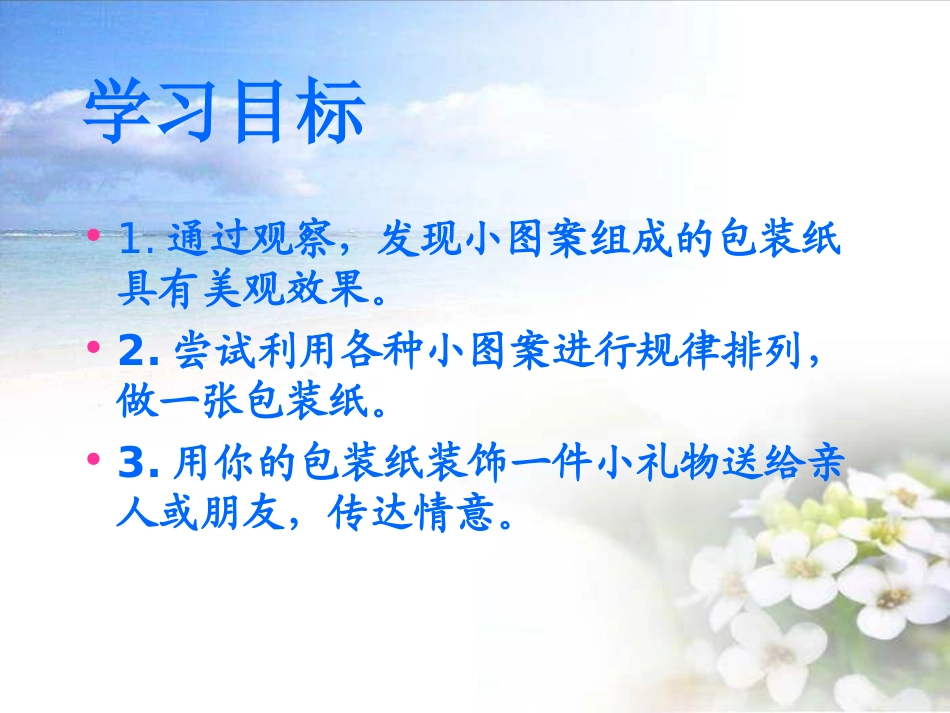 学习目标

• 1. 通过观察，发现小图案组成的包装纸具有美观效果。

• 2. 尝试利用各种小图案进行规律排列，做一张包装纸。

• 3. 用你的包装纸装饰一件小礼物送给亲人或朋友，传达情意。